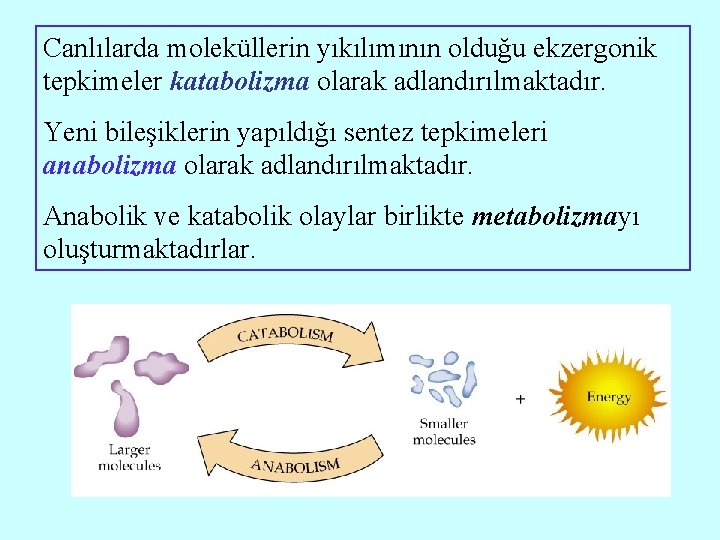 Canlılarda moleküllerin yıkılımının olduğu ekzergonik tepkimeler katabolizma olarak adlandırılmaktadır.

Yeni bileşiklerin yapıldığı sentez tepkimeleri anabolizma olarak adlandırılmaktadır.

Anabolik ve katabolik olaylar birlikte metabolizmayı oluşturmaktadırlar.

CATABOLISM

Larger molecules

Smaller molecules

+

Energy

ANABOLISM